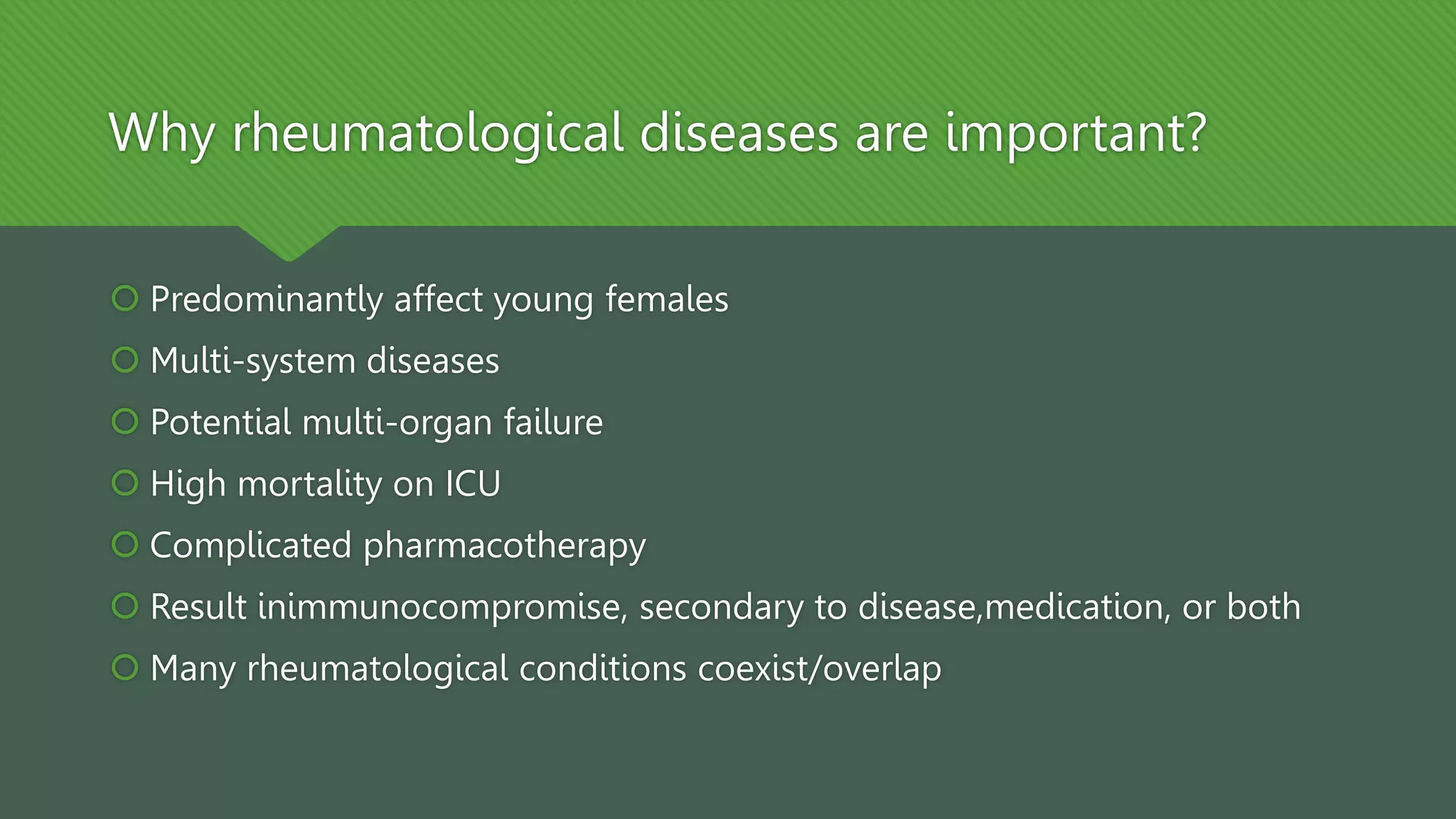 Why rheumatological diseases are important?

Predominantly affect young females

Multi-system diseases

Potential multi-organ failure

High mortality on ICU

Complicated pharmacotherapy

Result inimmunocompromise, secondary to disease,medication, or both

Many rheumatological conditions coexist/overlap